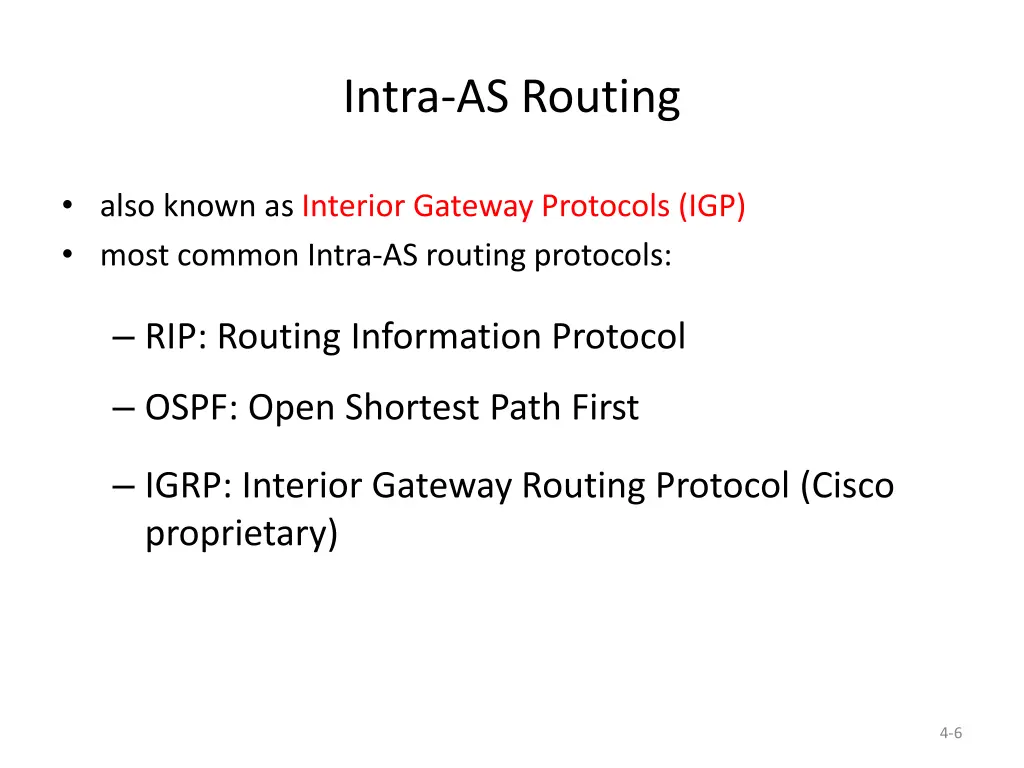 Intra-AS Routing

• also known as Interior Gateway Protocols (IGP)
• most common Intra-AS routing protocols:

– RIP: Routing Information Protocol

– OSPF: Open Shortest Path First

– IGRP: Interior Gateway Routing Protocol (Cisco proprietary)

4-6